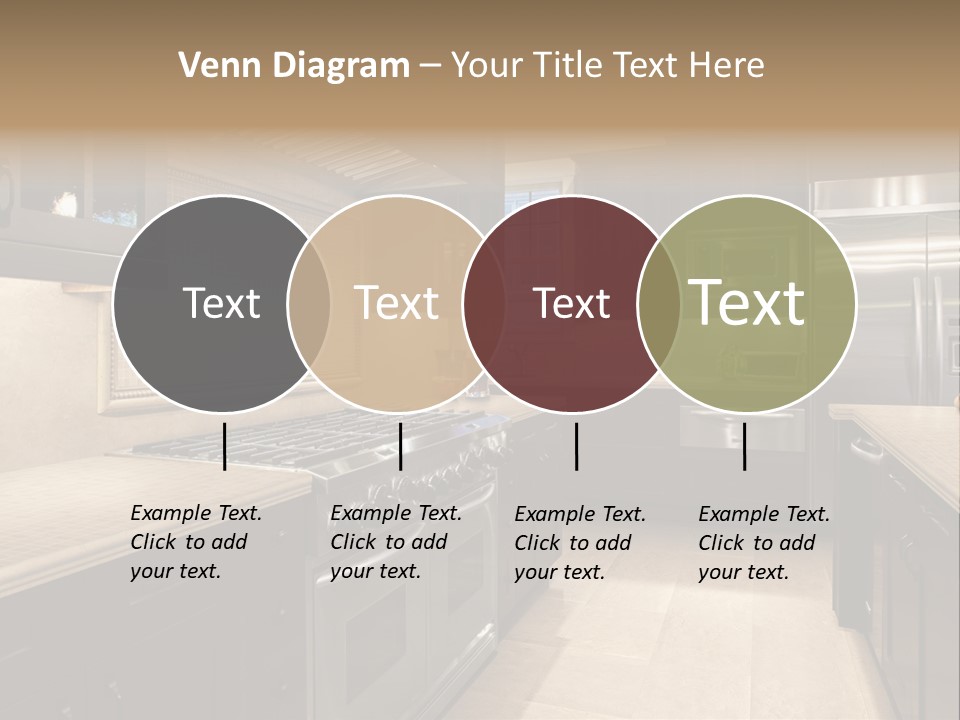 Venn Diagram – Your Title Text Here

Text

Text

Text

Text

Example Text. Click to add your text.

Example Text. Click to add your text.

Example Text. Click to add your text.

Example Text. Click to add your text.